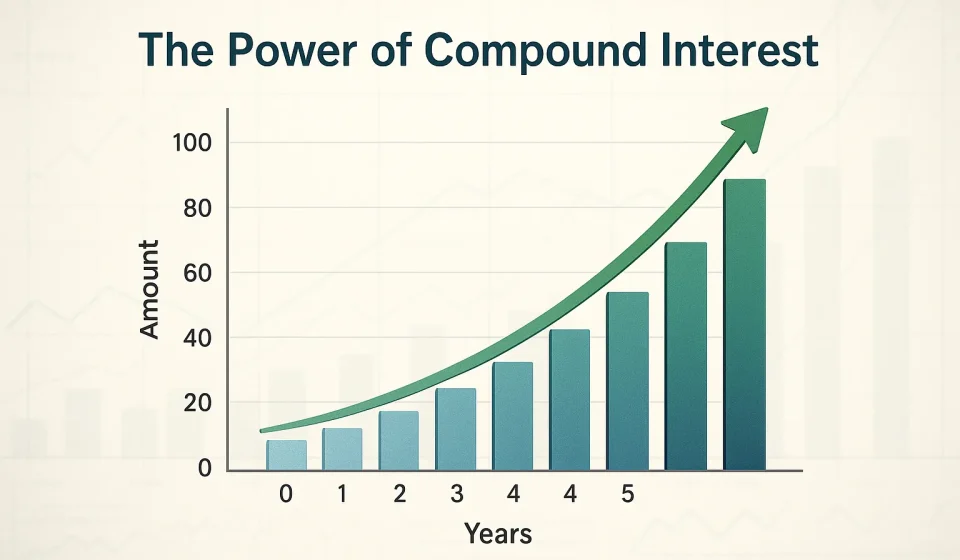 The Power of Compound Interest

100
80
60
40
20
0

Amount

0 1 2 3 4 4 5

Years